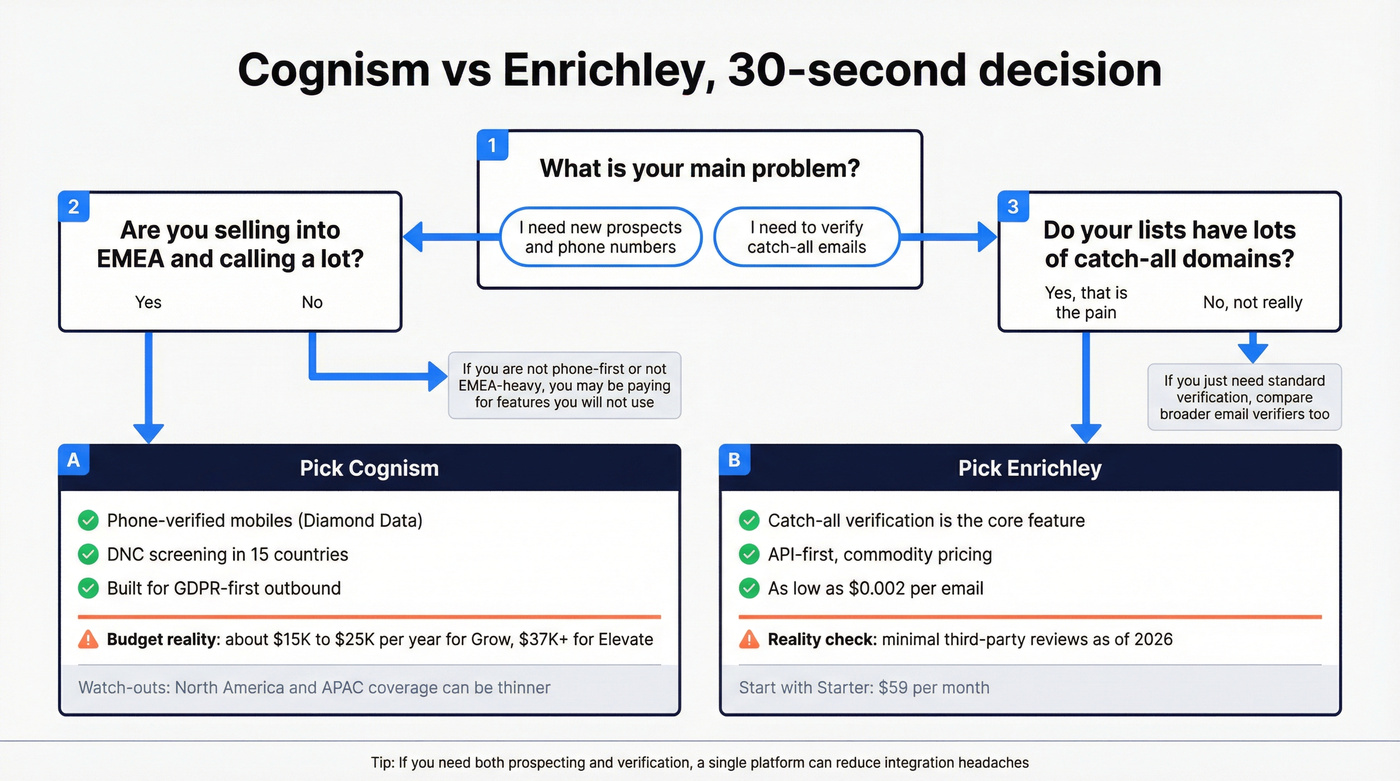 Cognism vs Enrichley, 30-second decision

1
What is your main problem?
I need new prospects and phone numbers
I need to verify catch-all emails

2
Are you selling into EMEA and calling a lot?
Yes
No

If you are not phone-first or not EMEA-heavy, you may be paying for features you will not use

3
Do your lists have lots of catch-all domains?
Yes, that is the pain
No, not really

If you just need standard verification, compare broader email verifiers too

A
Pick Cognism
Phone-verified mobiles (Diamond Data)
DNC screening in 15 countries
Built for GDPR-first outbound
Budget reality: about \$15K to \$25K per year for Grow, \$37K+ for Elevate
Watch-outs: North America and APAC coverage can be thinner

B
Pick Enrichley
Catch-all verification is the core feature
API-first, commodity pricing
As low as \$0.002 per email
Reality check: minimal third-party reviews as of 2026
Start with Starter: \$59 per month

Tip: If you need both prospecting and verification, a single platform can reduce integration headaches